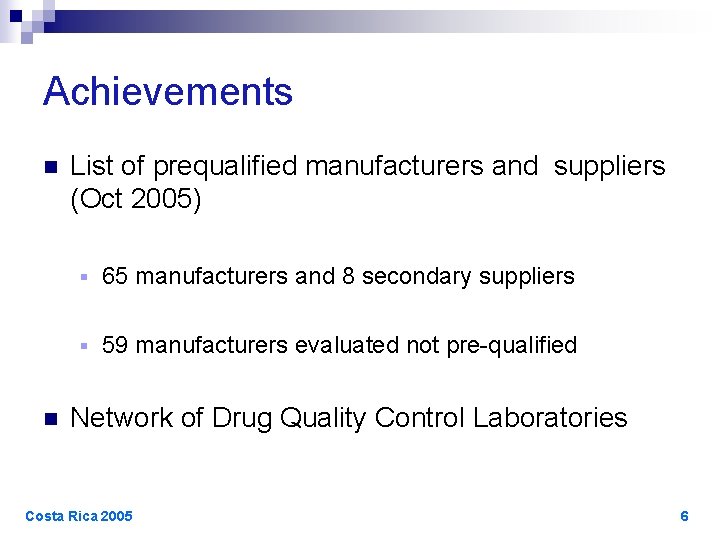 Achievements

List of prequalified manufacturers and suppliers (Oct 2005)

65 manufacturers and 8 secondary suppliers

59 manufacturers evaluated not pre-qualified

Network of Drug Quality Control Laboratories

Costa Rica 2005

6